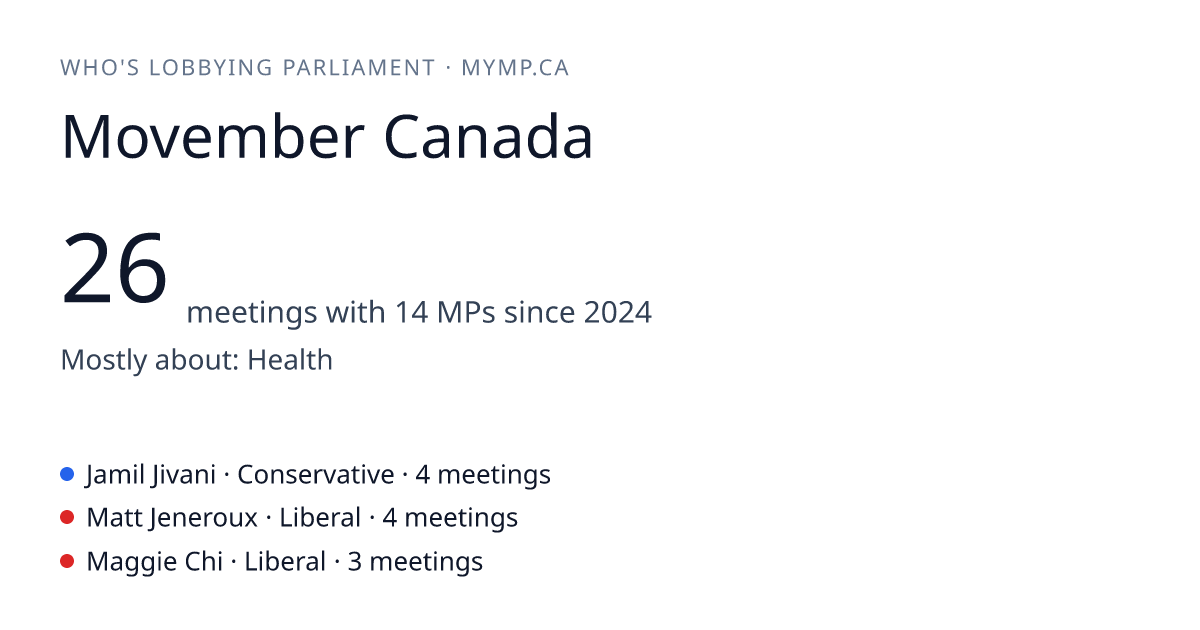 WHO'S LOBBYING PARLIAMENT · MYMP.CA

Movember Canada

26 meetings with 14 MPs since 2024

Mostly about: Health

Jamil Jivani · Conservative · 4 meetings
Matt Jeneroux · Liberal · 4 meetings
Maggie Chi · Liberal · 3 meetings